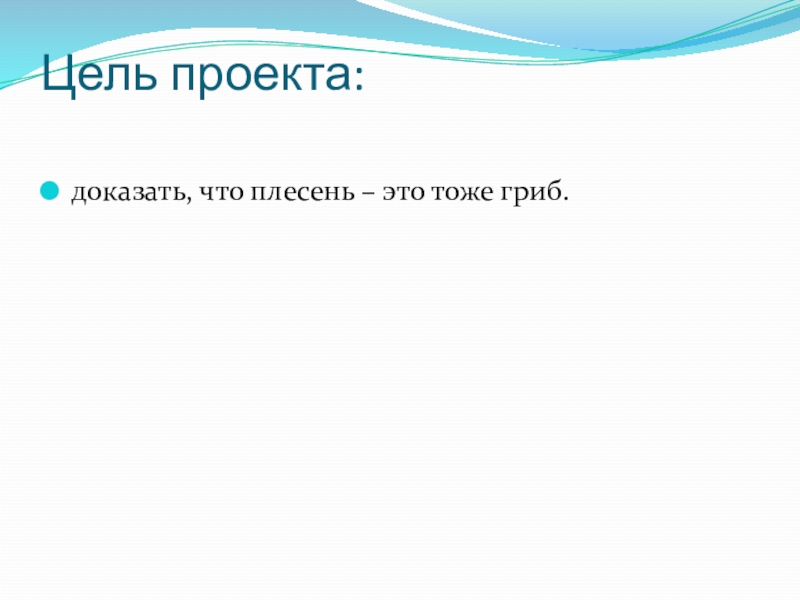 Цель проекта:

доказать, что плесень – это тоже гриб.